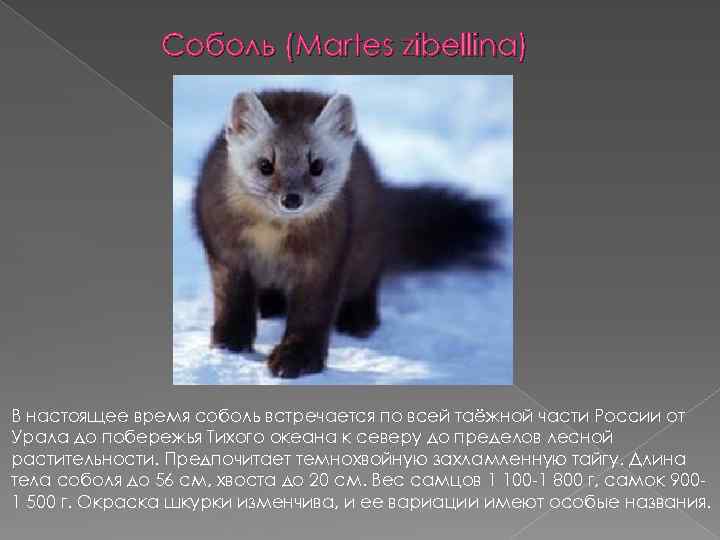 Соболь (Martes zibellina)

В настоящее время соболь встречается по всей таёжной части России от Урала до побережья Тихого океана к северу до пределов лесной растительности. Предпочитает темнохвойную захламленную тайгу. Длина тела соболя до 56 см, хвоста до 20 см. Вес самцов 1 100-1 800 г, самок 900-1 500 г. Окраска шкурки изменчива, и ее вариации имеют особые названия.